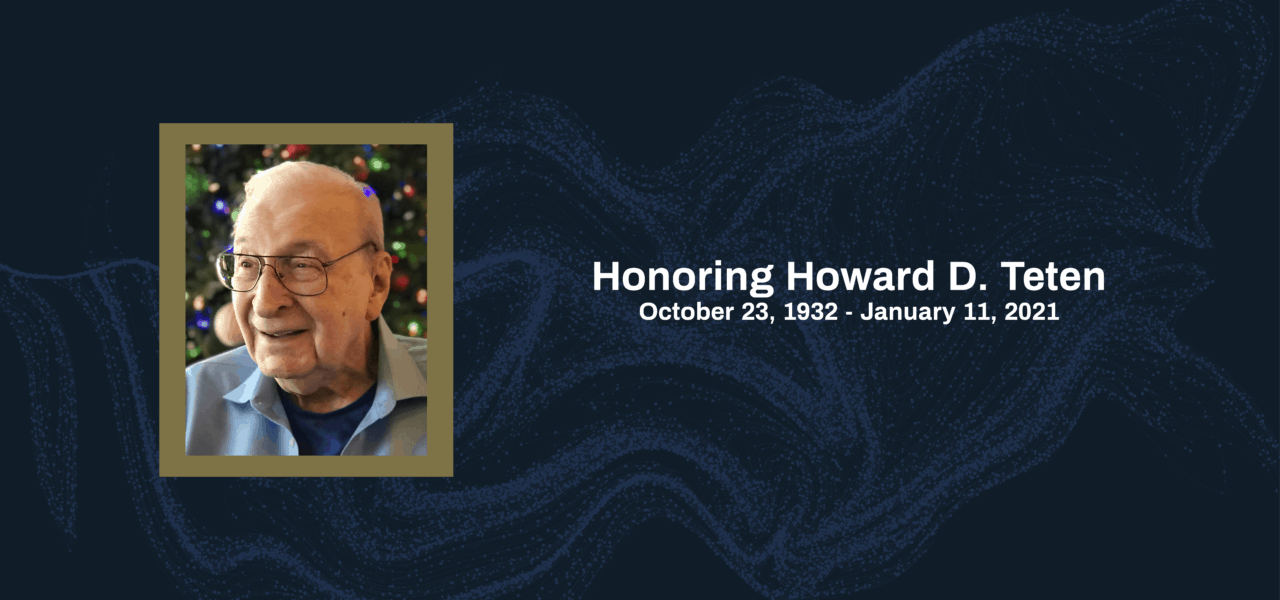 Honoring Howard D. Teten
October 23, 1932 - January 11, 2021